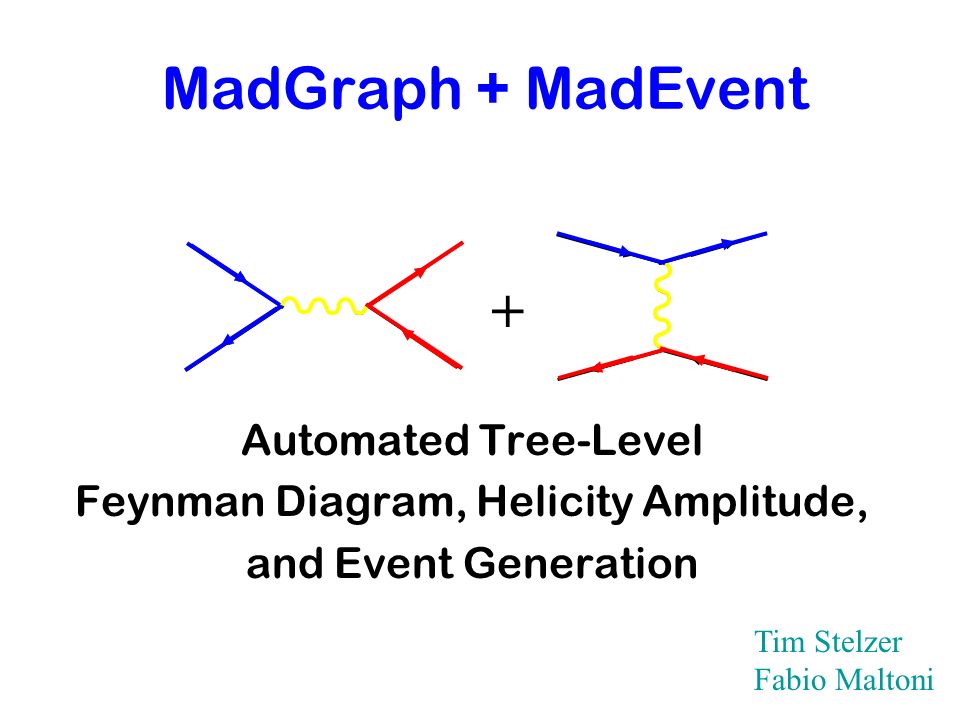 MadGraph + MadEvent

+

Automated Tree-Level
Feynman Diagram, Helicity Amplitude,
and Event Generation

Tim Stelzer
Fabio Maltoni